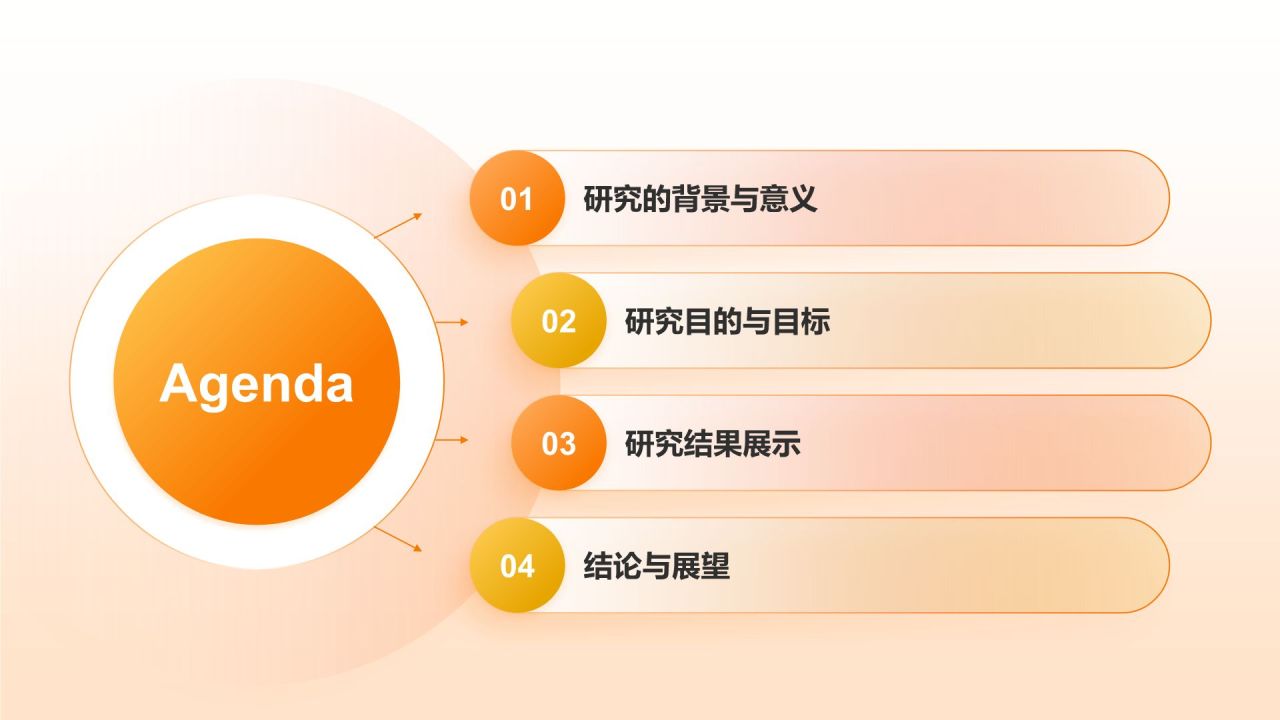 Agenda

01 研究的背景与意义

02 研究目的与目标

03 研究结果展示

04 结论与展望